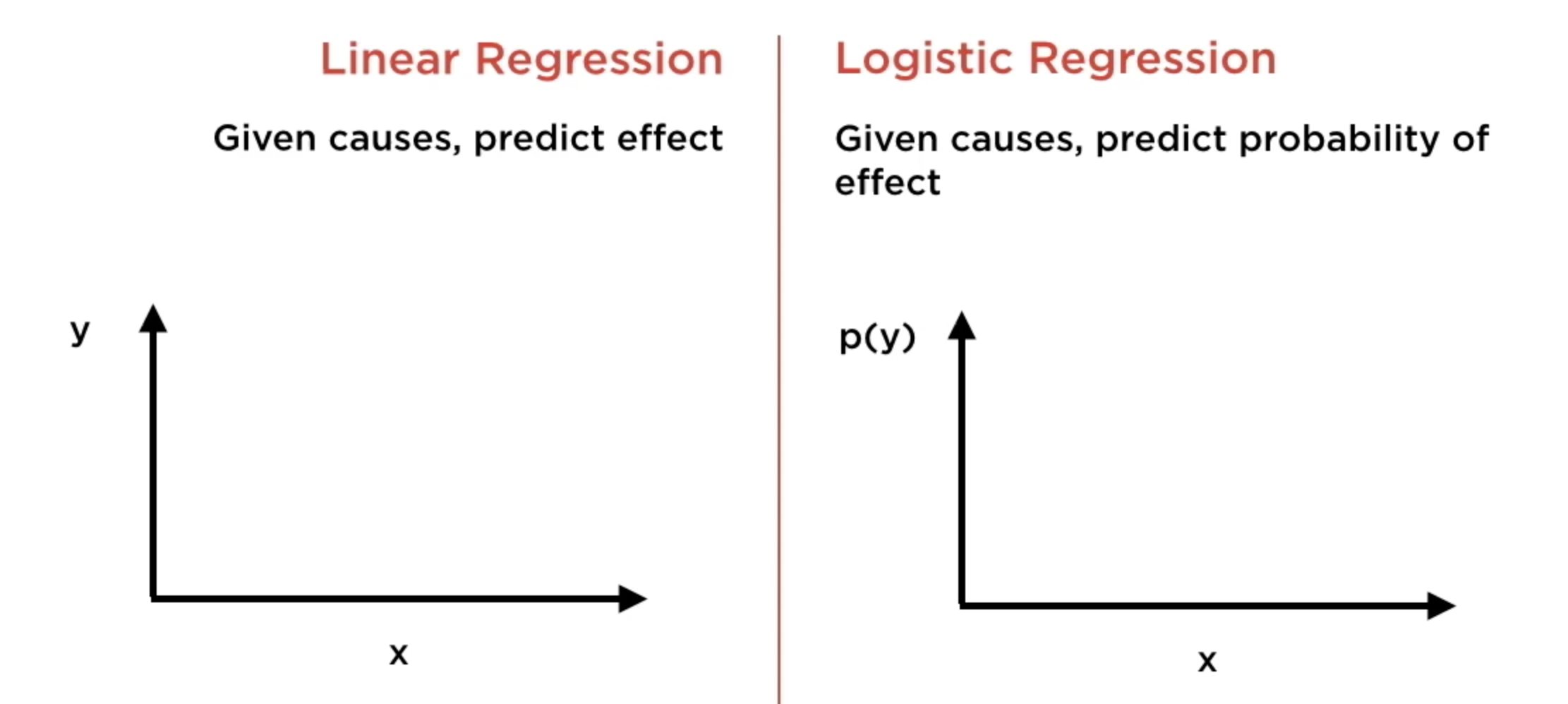 Linear Regression

Given causes, predict effect

y

x

Logistic Regression

Given causes, predict probability of effect

p(y)

x